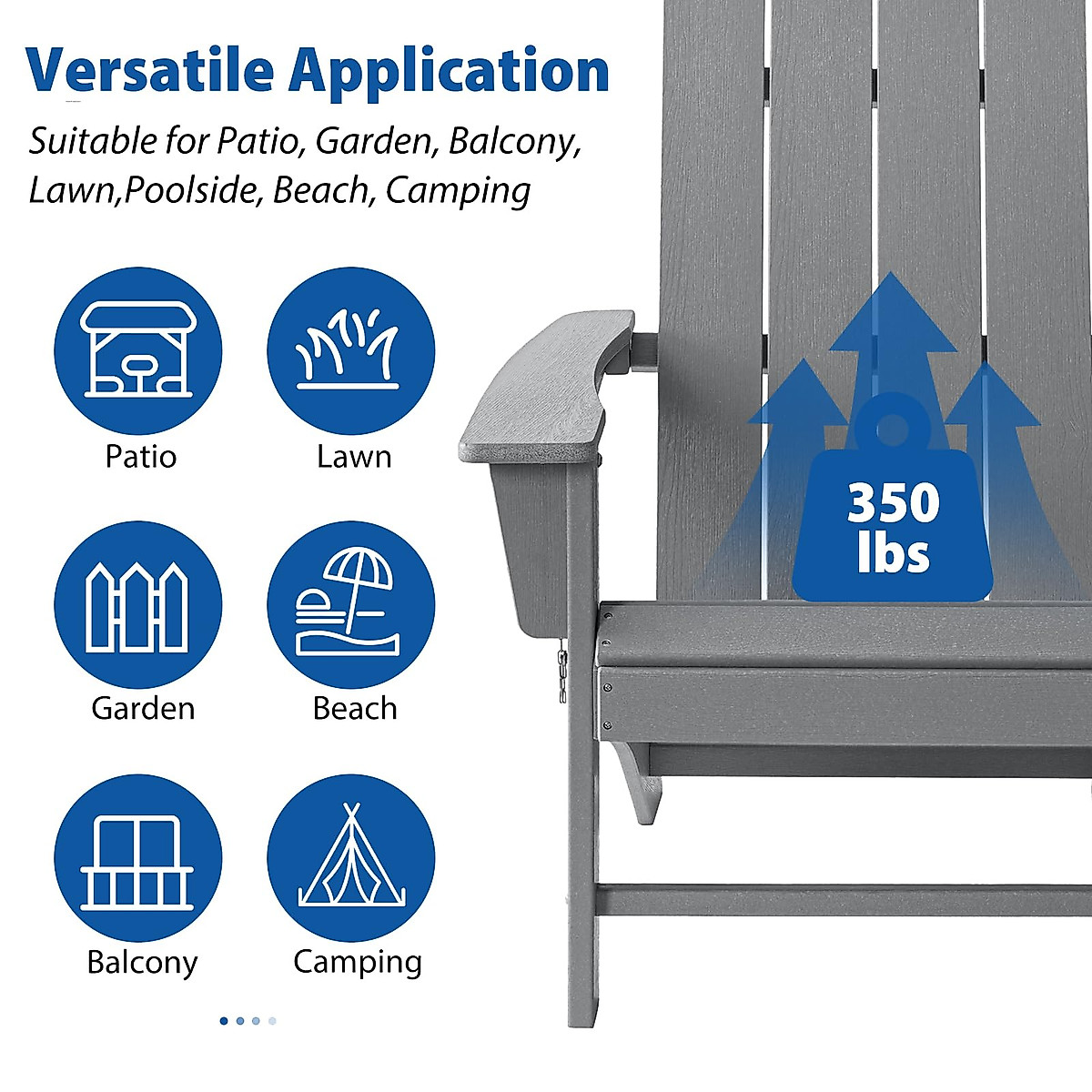 Versatile Application

Suitable for Patio, Garden, Balcony, Lawn,Poolside, Beach, Camping

Patio

Lawn

Garden

Beach

Balcony

Camping

350 lbs